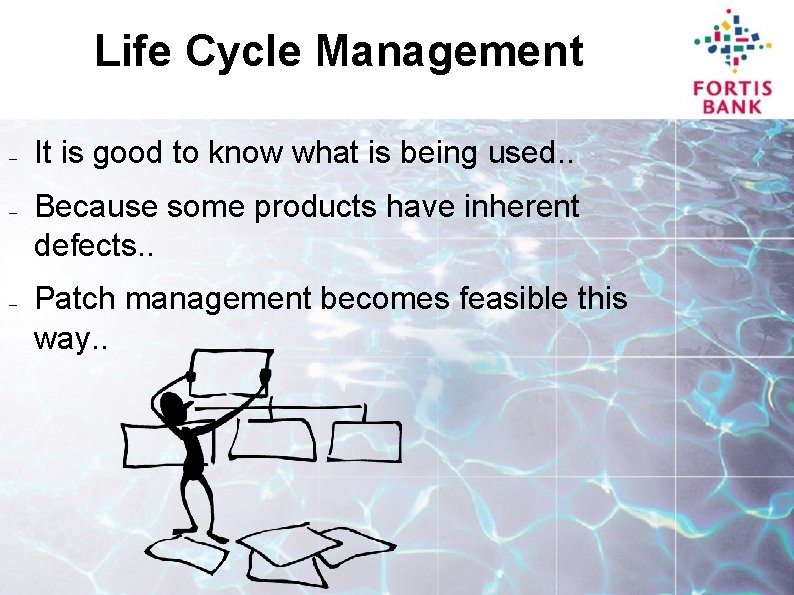 Life Cycle Management

FORTIS BANK

– It is good to know what is being used..

– Because some products have inherent defects..

– Patch management becomes feasible this way..